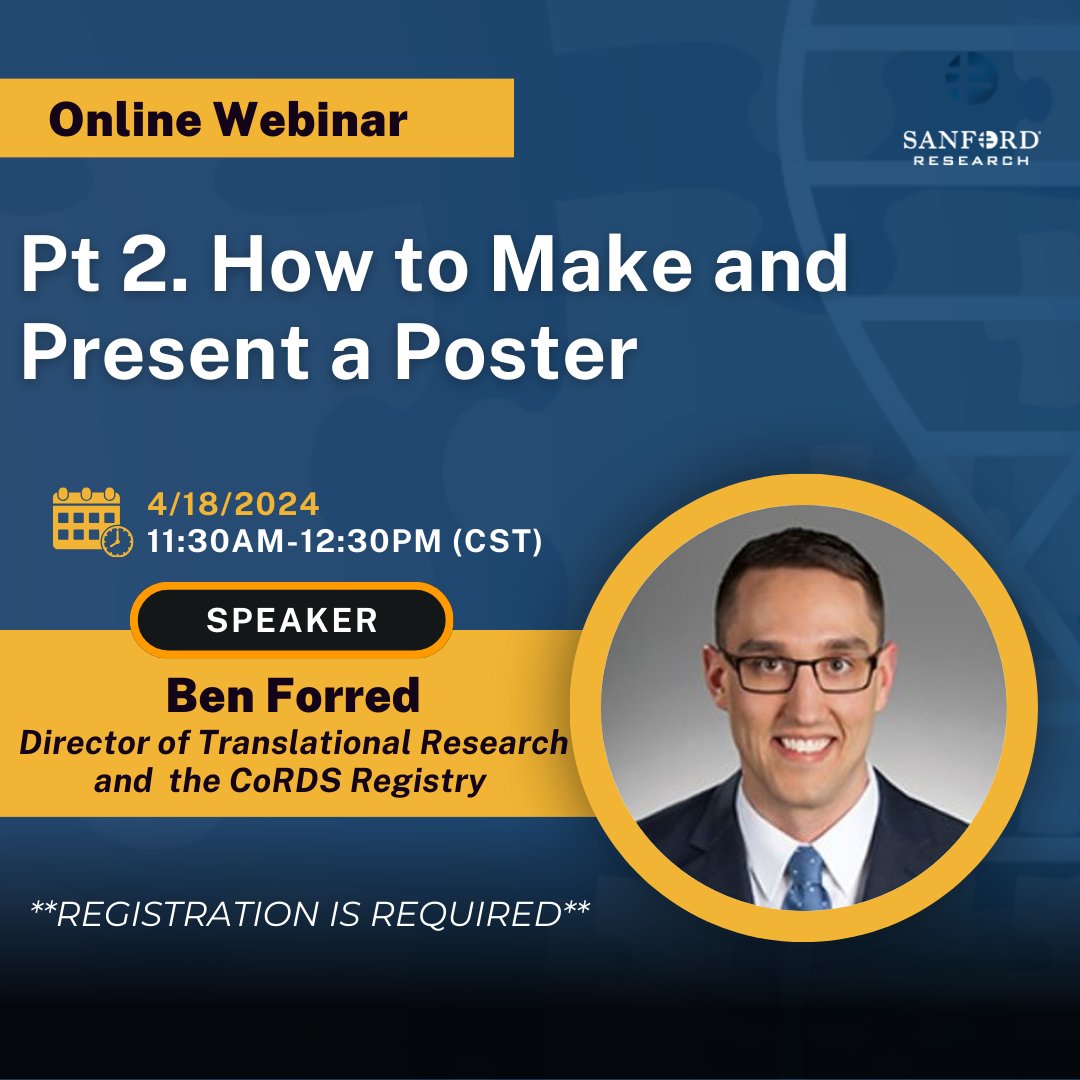 Online Webinar

SANFORD RESEARCH

Pt 2. How to Make and Present a Poster

4/18/2024
11:30AM-12:30PM (CST)

SPEAKER

Ben Forred
Director of Translational Research and the CoRDS Registry

**REGISTRATION IS REQUIRED**